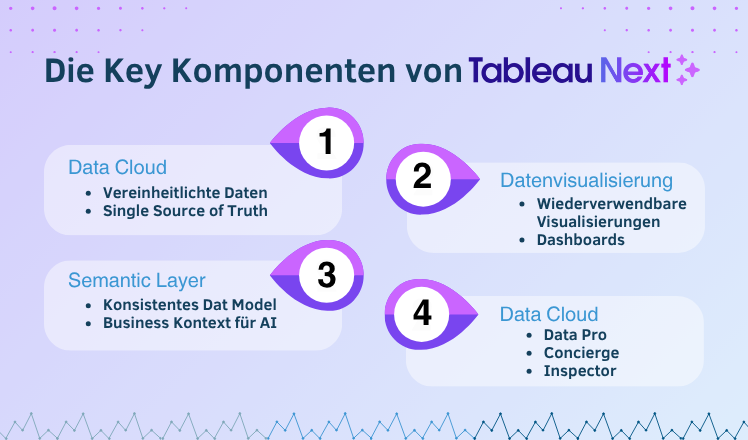 Die Key Komponenten von Tableau Next

1

Data Cloud
- Vereinheitlichte Daten
- Single Source of Truth

2

Datenvisualisierung
- Wiederverwendbare Visualisierungen
- Dashboards

3

Semantic Layer
- Konsistentes Dat Model
- Business Kontext für AI

4

Data Cloud
- Data Pro
- Concierge
- Inspector